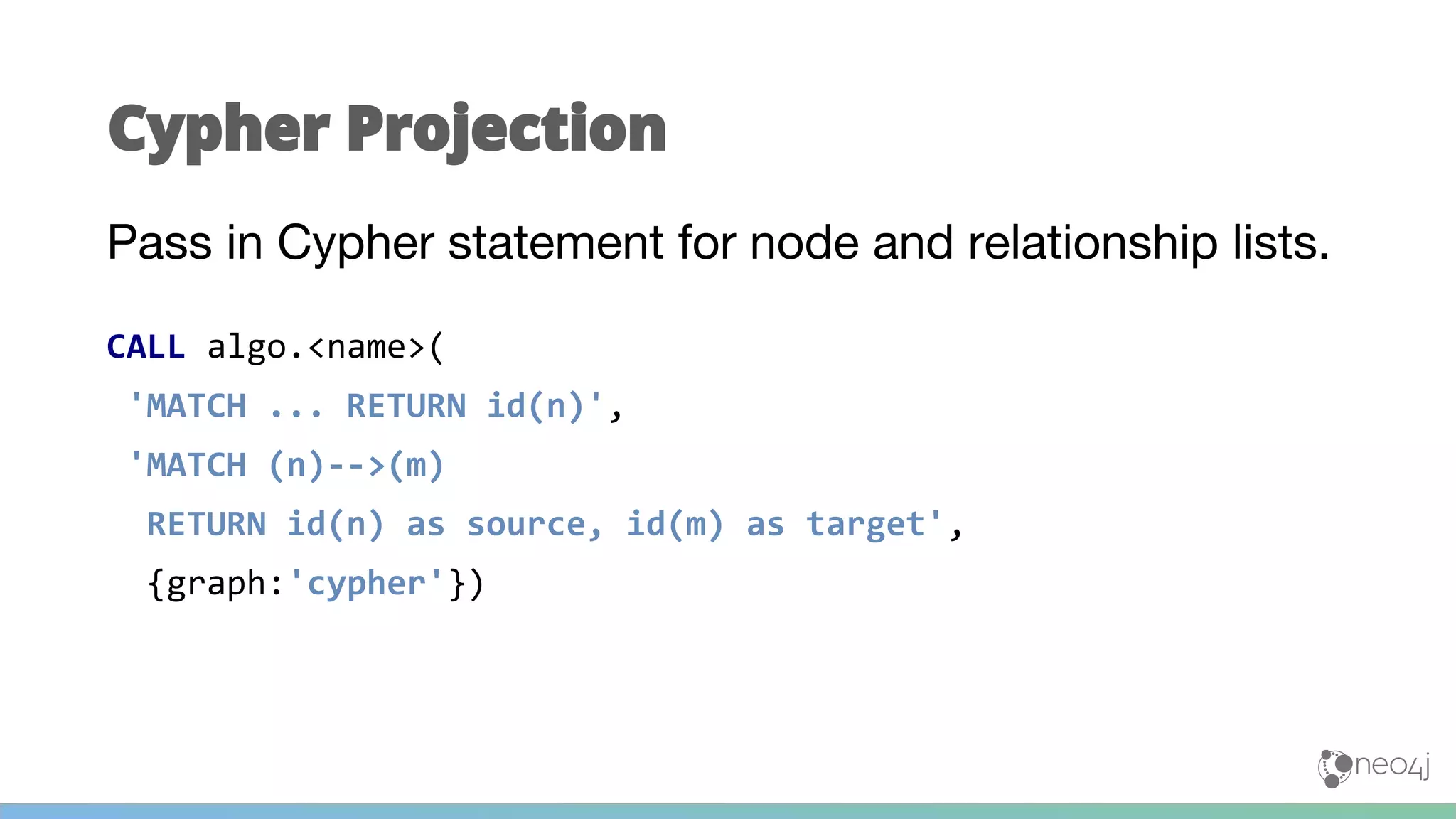 Cypher Projection

Pass in Cypher statement for node and relationship lists.

CALL algo.<name>(
 'MATCH ... RETURN id(n)',
 'MATCH (n)-->(m)
  RETURN id(n) as source, id(m) as target',
  {graph:'cypher'})

neo4j